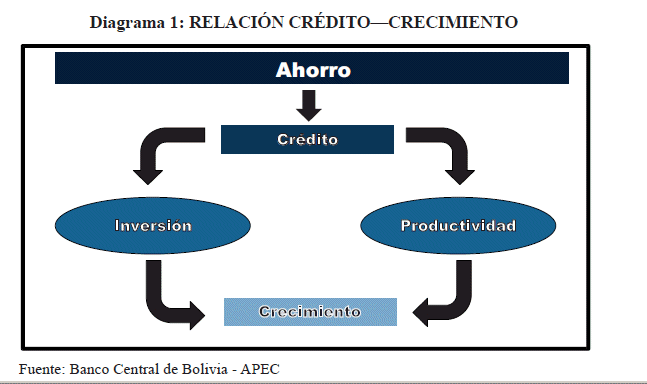 Diagrama 1: RELACIÓN CRÉDITO—CRECIMIENTO

Ahorro

Crédito

Inversión

Productividad

Crecimiento

Fuente: Banco Central de Bolivia - APEC